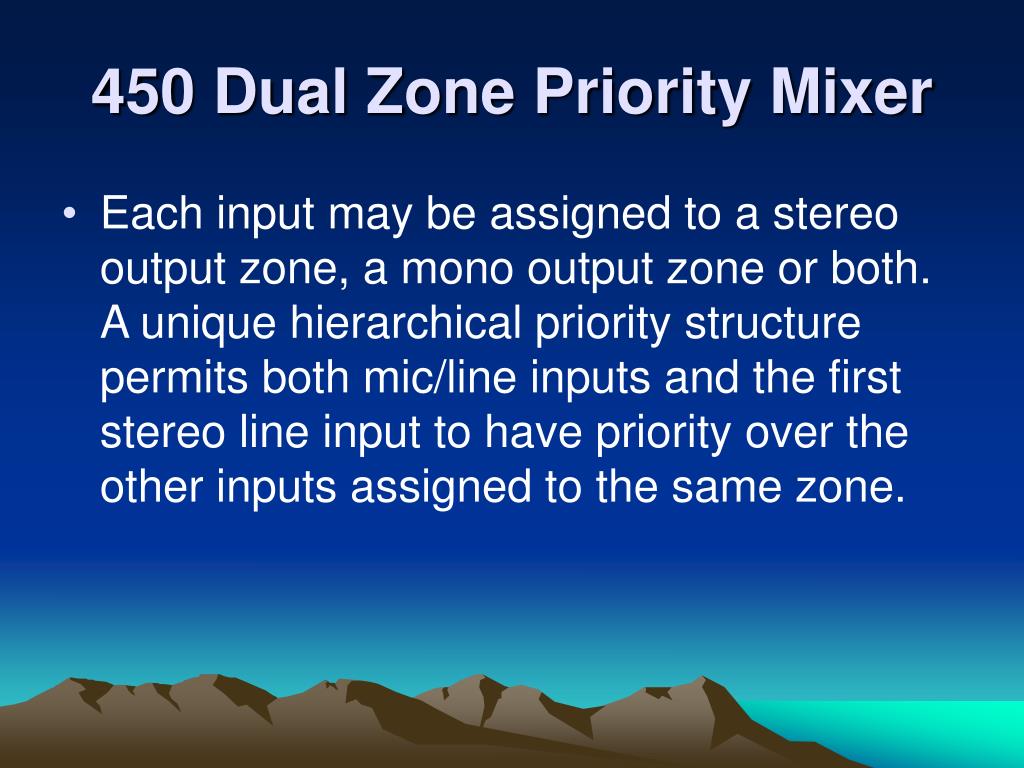 450 Dual Zone Priority Mixer

• Each input may be assigned to a stereo output zone, a mono output zone or both. A unique hierarchical priority structure permits both mic/line inputs and the first stereo line input to have priority over the other inputs assigned to the same zone.